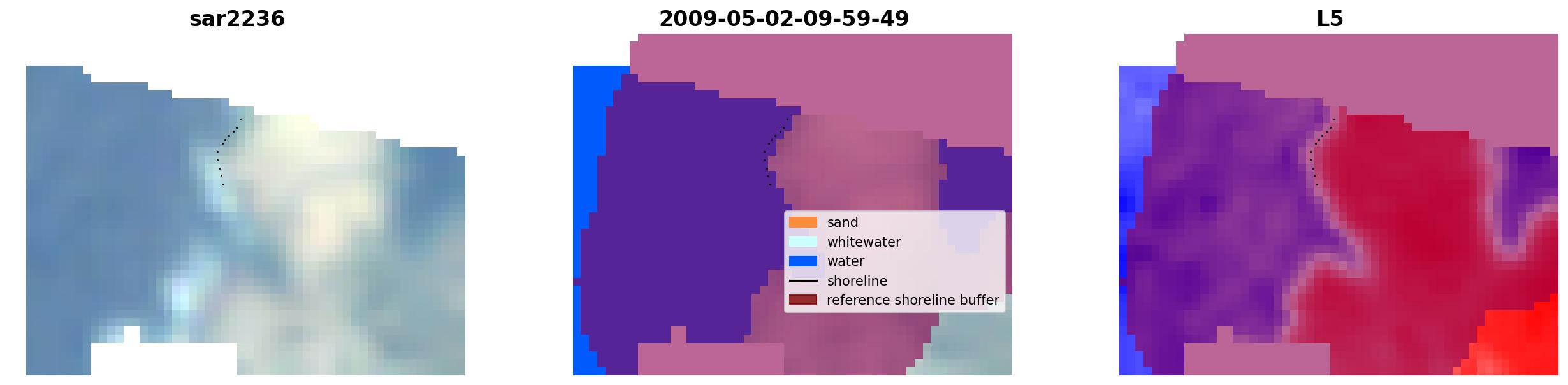 sar2236

2009-05-02-09-59-49

sand
whitewater
water
shoreline
reference shoreline buffer

L5